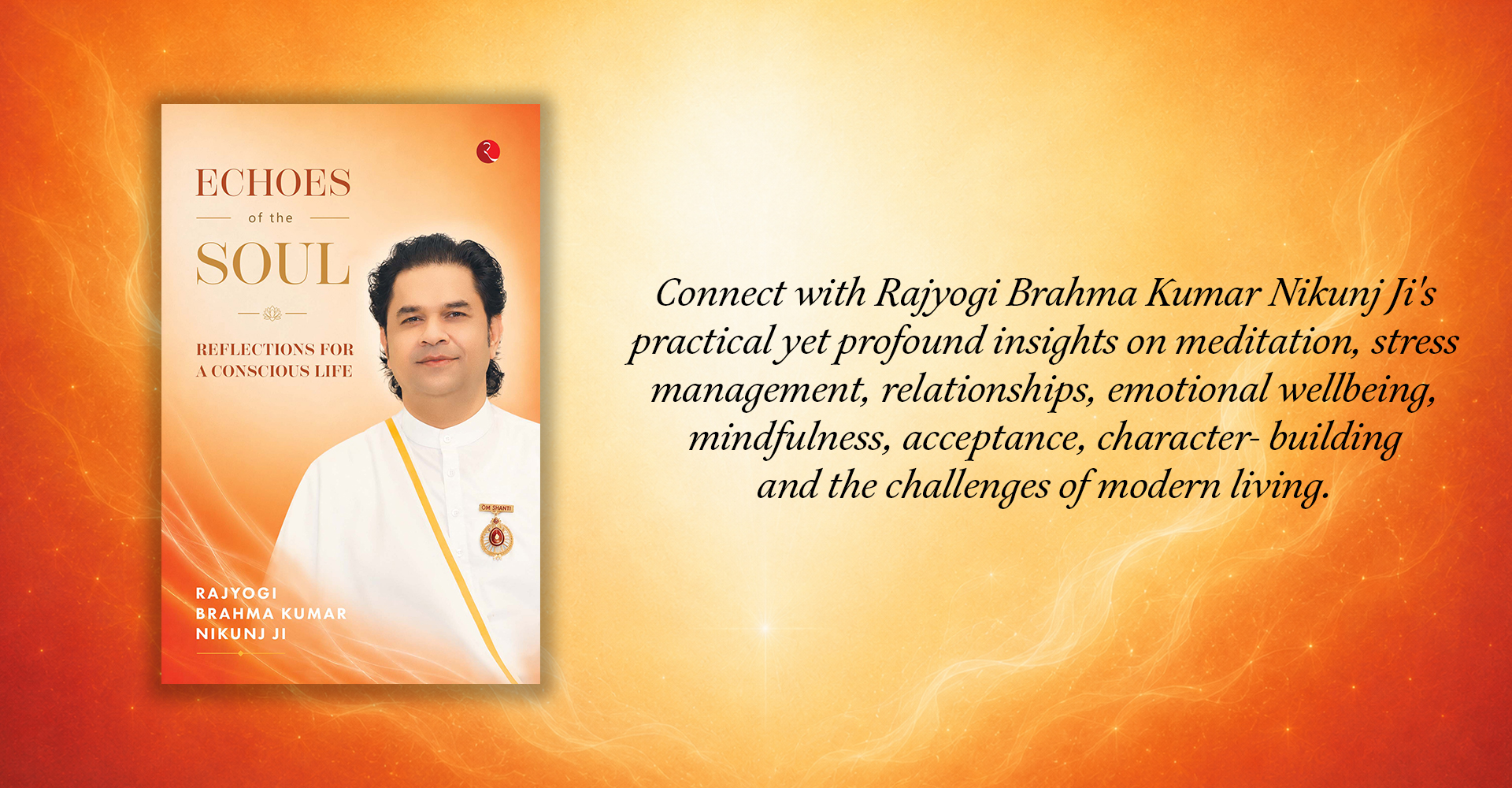 ECHOES
of the
SOUL

REFLECTIONS FOR A CONSCIOUS LIFE

OM SHANTI

RAJYOGI
BRAHMA KUMAR
NIKUNJ JI

Connect with Rajyogi Brahma Kumar Nikunj Ji's practical yet profound insights on meditation, stress management, relationships, emotional wellbeing, mindfulness, acceptance, character- building and the challenges of modern living.